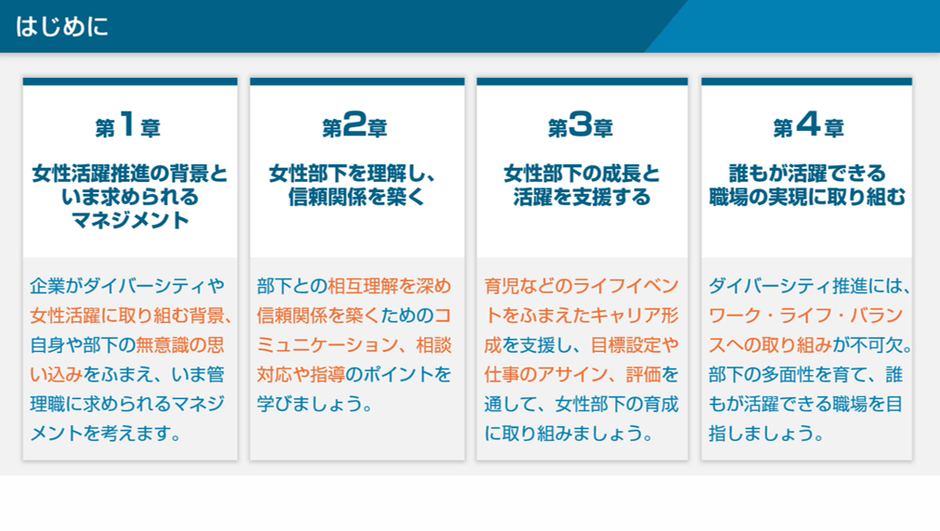 はじめに

第1章

女性活躍推進の背景といま求められるマネジメント

企業がダイバーシティや女性活躍に取り組む背景、自身や部下の無意識の思い込みをふまえ、いま管理職に求められるマネジメントを考えます。

第2章

女性部下を理解し、信頼関係を築く

部下との相互理解を深め信頼関係を築くためのコミュニケーション、相談対応や指導のポイントを学びましょう。

第3章

女性部下の成長と活躍を支援する

育児などのライフイベントをふまえたキャリア形成を支援し、目標設定や仕事のアサイン、評価を通して、女性部下の育成に取り組みましょう。

第4章

誰もが活躍できる職場の実現に取り組む

ダイバーシティ推進には、ワーク・ライフ・バランスへの取り組みが不可欠。部下の多面性を育て、誰もが活躍できる職場を目指しましょう。